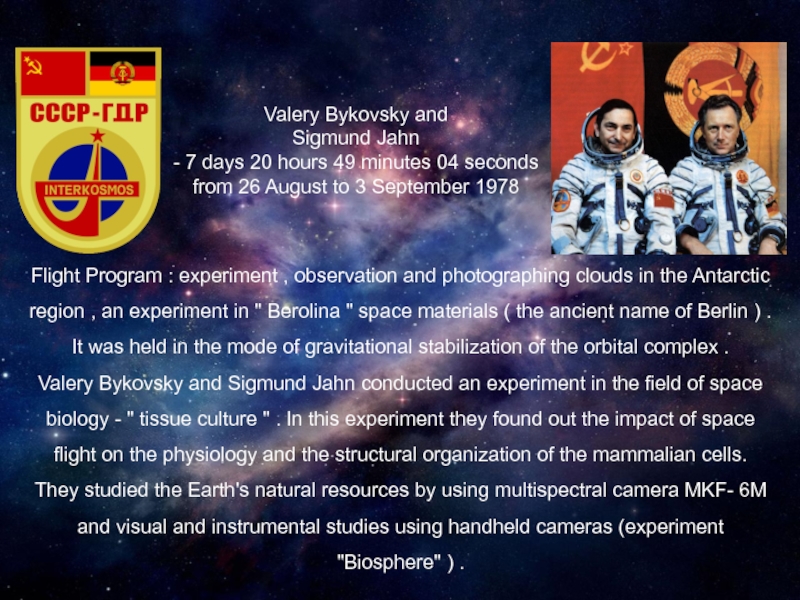 СССР-ГДР
INTERKOSMOS

Valery Bykovsky and Sigmund Jahn
- 7 days 20 hours 49 minutes 04 seconds from 26 August to 3 September 1978

Flight Program : experiment , observation and photographing clouds in the Antarctic region , an experiment in " Berolina " space materials ( the ancient name of Berlin ) . It was held in the mode of gravitational stabilization of the orbital complex . Valery Bykovsky and Sigmund Jahn conducted an experiment in the field of space biology - " tissue culture " . In this experiment they found out the impact of space flight on the physiology and the structural organization of the mammalian cells. They studied the Earth's natural resources by using multispectral camera MKF- 6M and visual and instrumental studies using handheld cameras (experiment "Biosphere" ) .